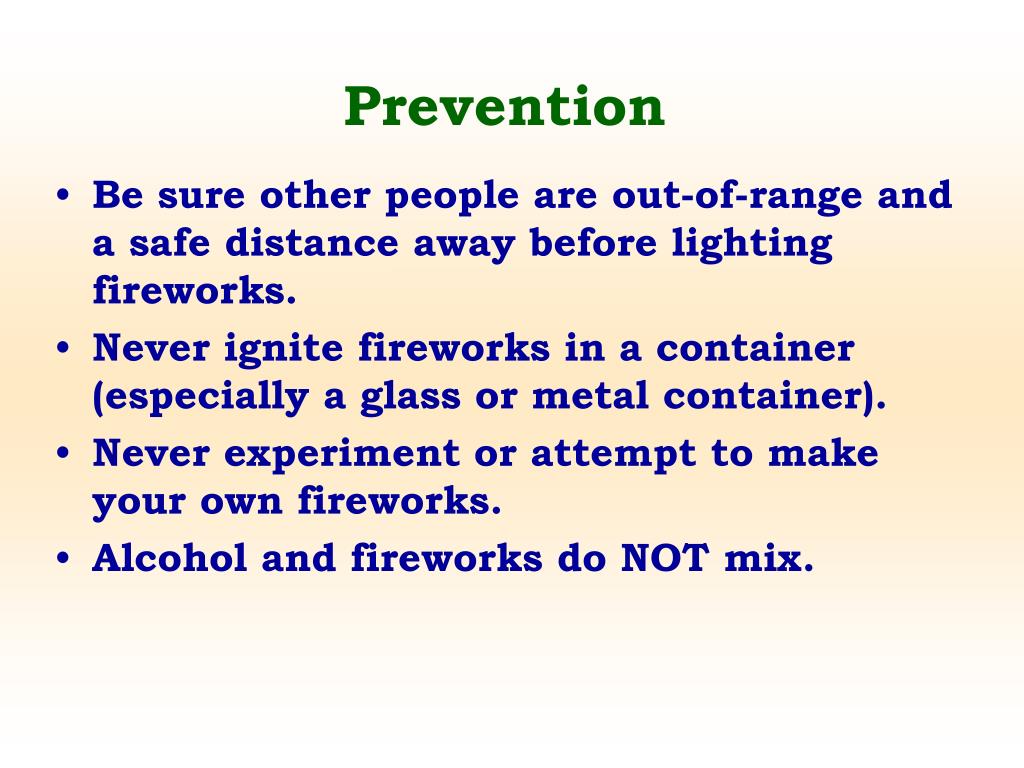 Prevention

• Be sure other people are out-of-range and a safe distance away before lighting fireworks.
• Never ignite fireworks in a container (especially a glass or metal container).
• Never experiment or attempt to make your own fireworks.
• Alcohol and fireworks do NOT mix.